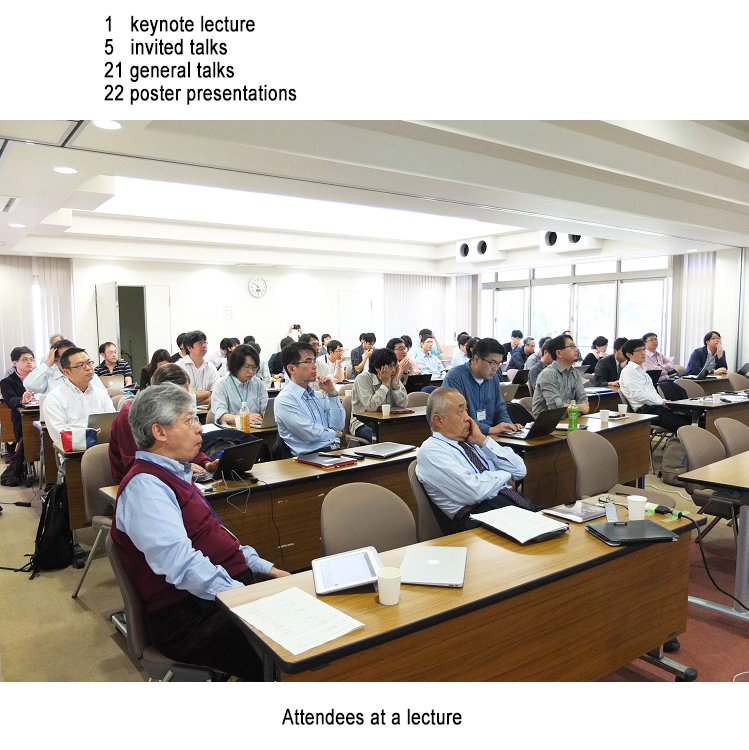 1 keynote lecture
5 invited talks
21 general talks
22 poster presentations

Attendees at a lecture